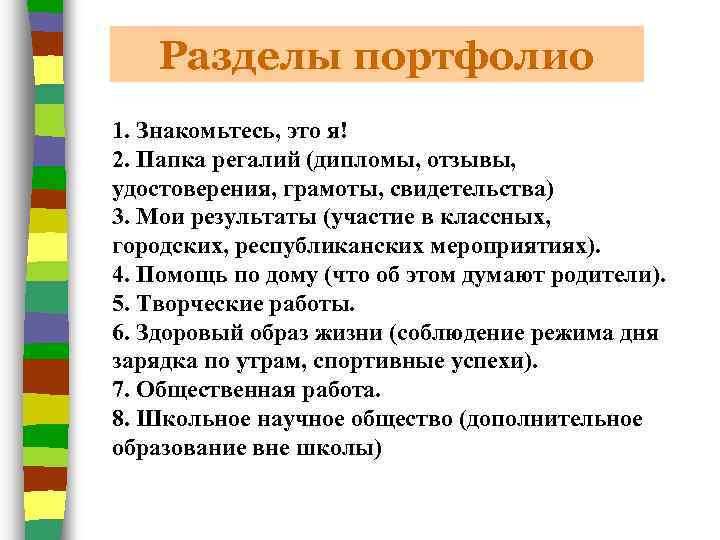 Разделы портфолио

1. Знакомьтесь, это я!
2. Папка регалий (дипломы, отзывы, удостоверения, грамоты, свидетельства)
3. Мои результаты (участие в классных, городских, республиканских мероприятиях).
4. Помощь по дому (что об этом думают родители).
5. Творческие работы.
6. Здоровый образ жизни (соблюдение режима дня зарядка по утрам, спортивные успехи).
7. Общественная работа.
8. Школьное научное общество (дополнительное образование вне школы)